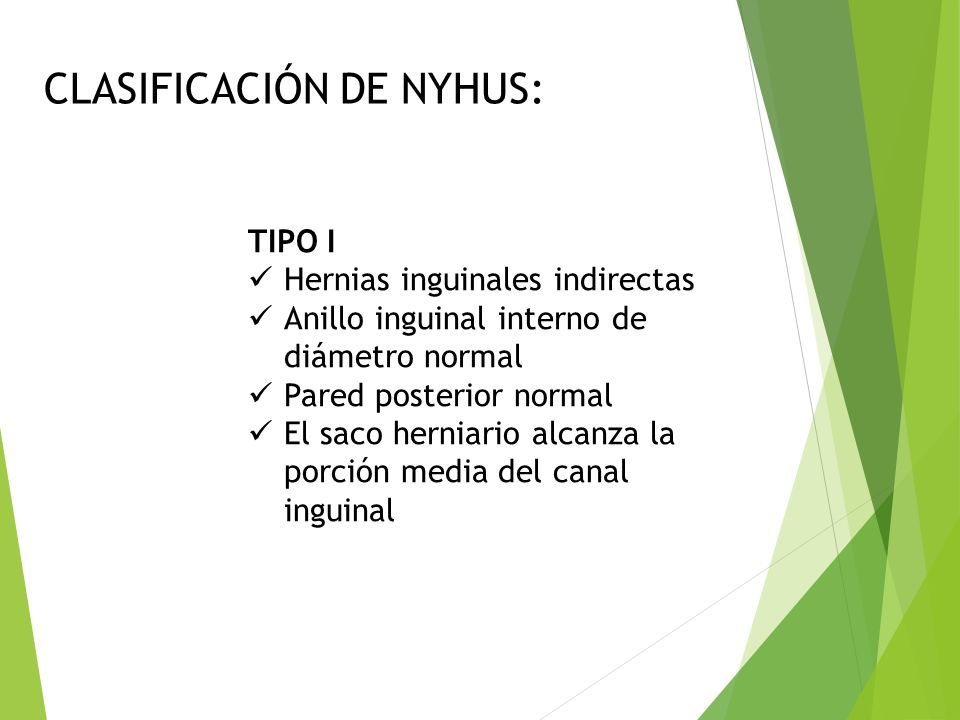 CLASIFICACIÓN DE NYHUS:

TIPO I

✓ Hernias inguinales indirectas
✓ Anillo inguinal interno de diámetro normal
✓ Pared posterior normal
✓ El saco herniario alcanza la porción media del canal inguinal